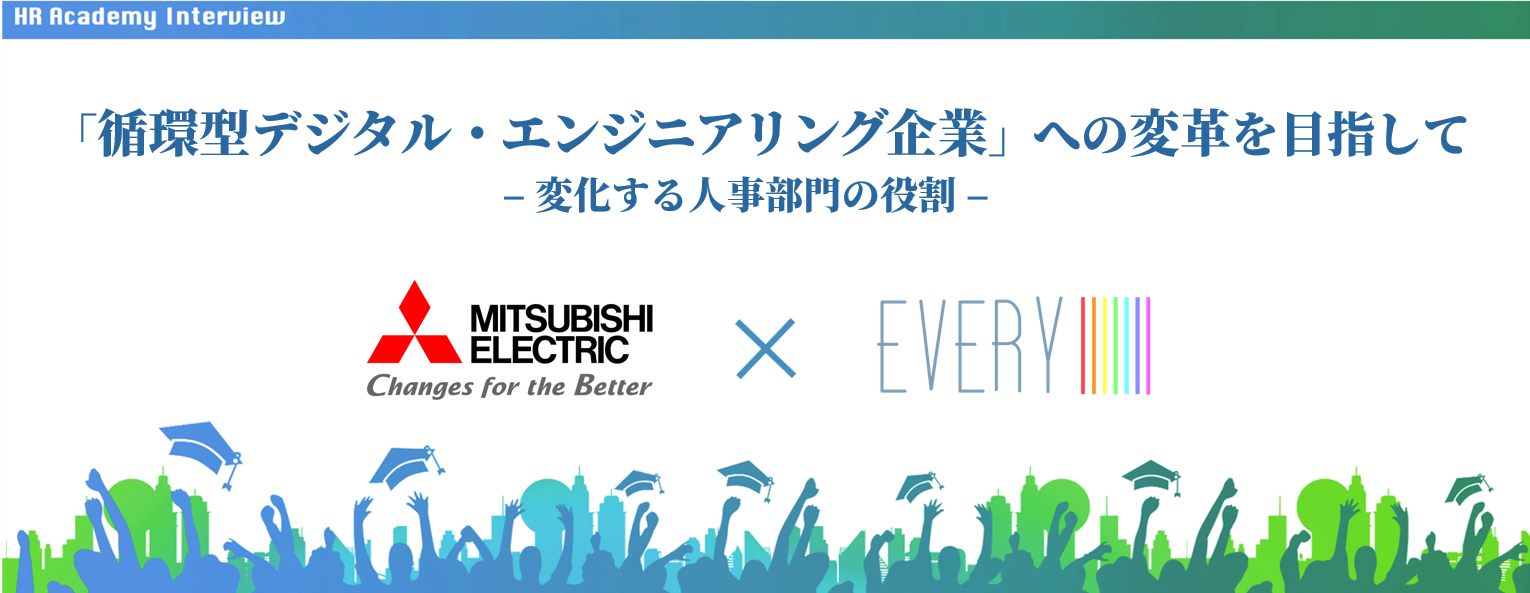 HR Academy Interview

「循環型デジタル・エンジニアリング企業」への変革を目指して
– 変化する人事部門の役割 –

MITSUBISHI ELECTRIC
Changes for the Better

×

EVERY